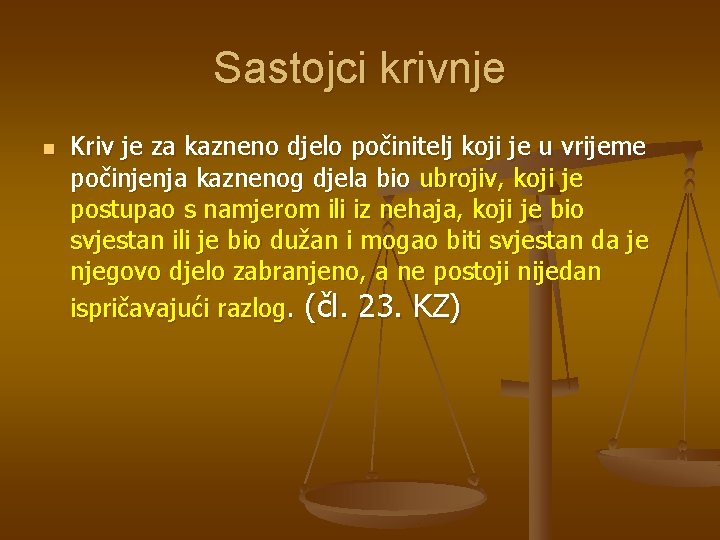 Sastojci krivnje

Kriv je za kazneno djelo počinitelj koji je u vrijeme počinjenja kaznenog djela bio ubrojiv, koji je postupao s namjerom ili iz nehaja, koji je bio svjestan ili je bio dužan i mogao biti svjestan da je njegovo djelo zabranjeno, a ne postoji nijedan ispričavajući razlog. (čl. 23. KZ)